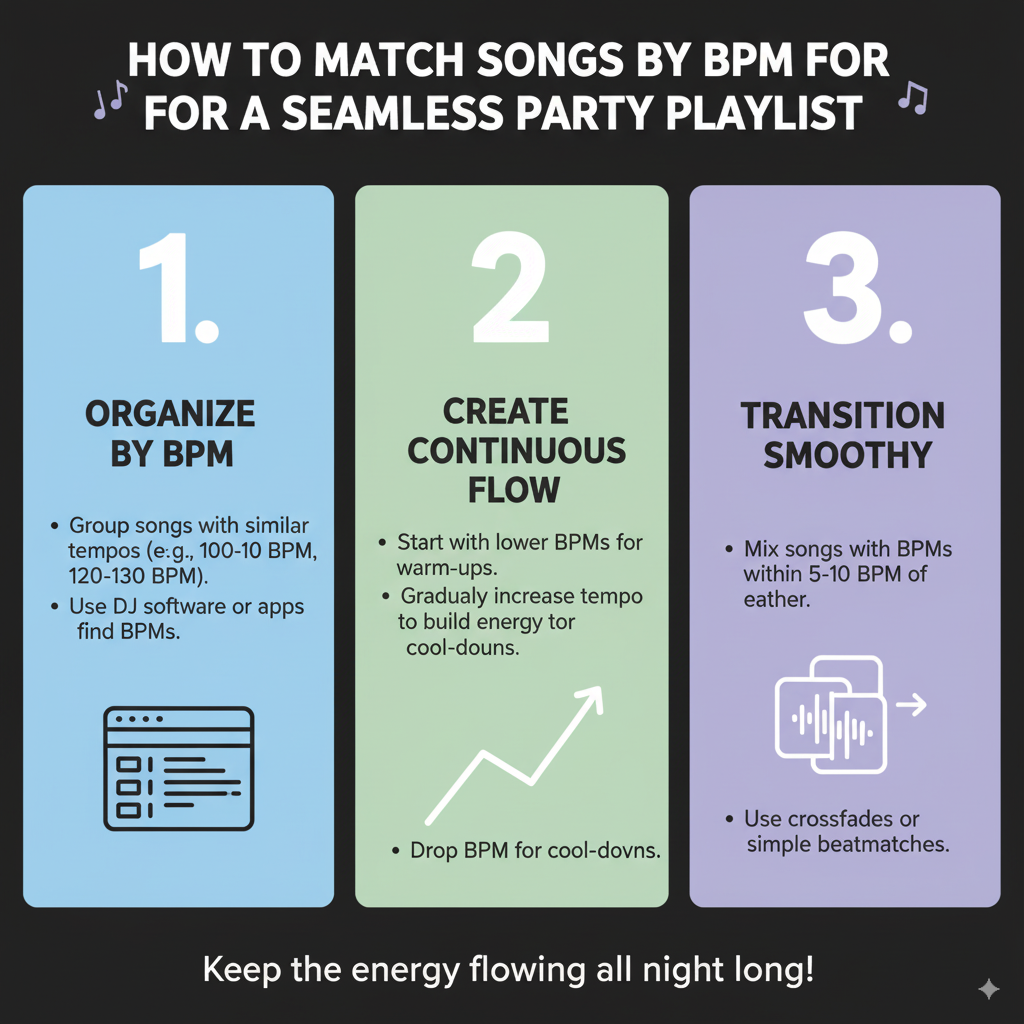 HOW TO MATCH SONGS BY BPM FOR FOR A SEAMLESS PARTY PLAYLIST

1.

ORGANIZE BY BPM

• Group songs with similar tempos (e.g., 100-10 BPM, 120-130 BPM).
• Use DJ software or apps find BPMs.

2

CREATE CONTINUOUS FLOW

• Start with lower BPMs for warm-ups.
• Gradualy increase tempo to build energy tor cool-douns.

• Drop BPM for cool-dovns.

3.

TRANSITION SMOOTHY

• Mix songs with BPMs within 5-10 BPM of eather.

• Use crossfades or simple beatmatches.

Keep the energy flowing all night long!